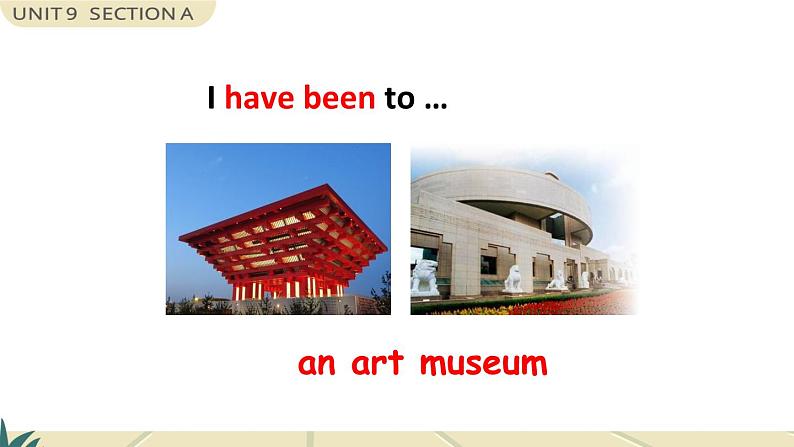 UNIT 9 SECTION A

I have been to ...

an art museum